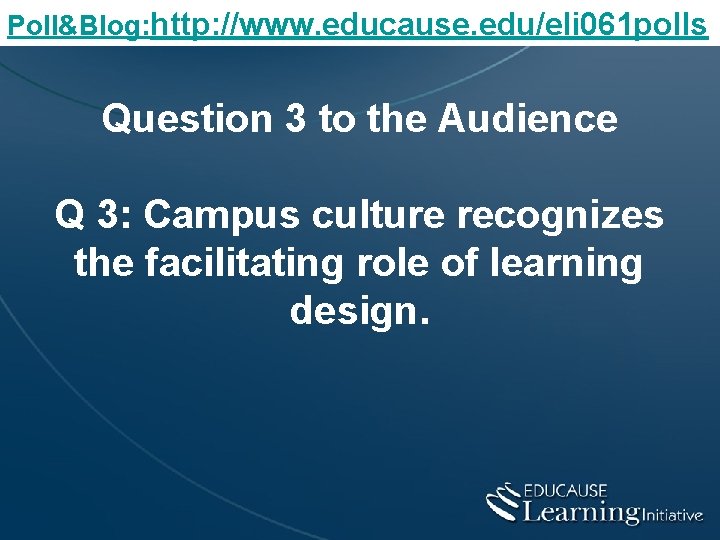 Poll&Blog:http://www.educause.edu/eli061polls

Question 3 to the Audience

Q 3: Campus culture recognizes the facilitating role of learning design.

EDUCAUSE
Learning Initiative